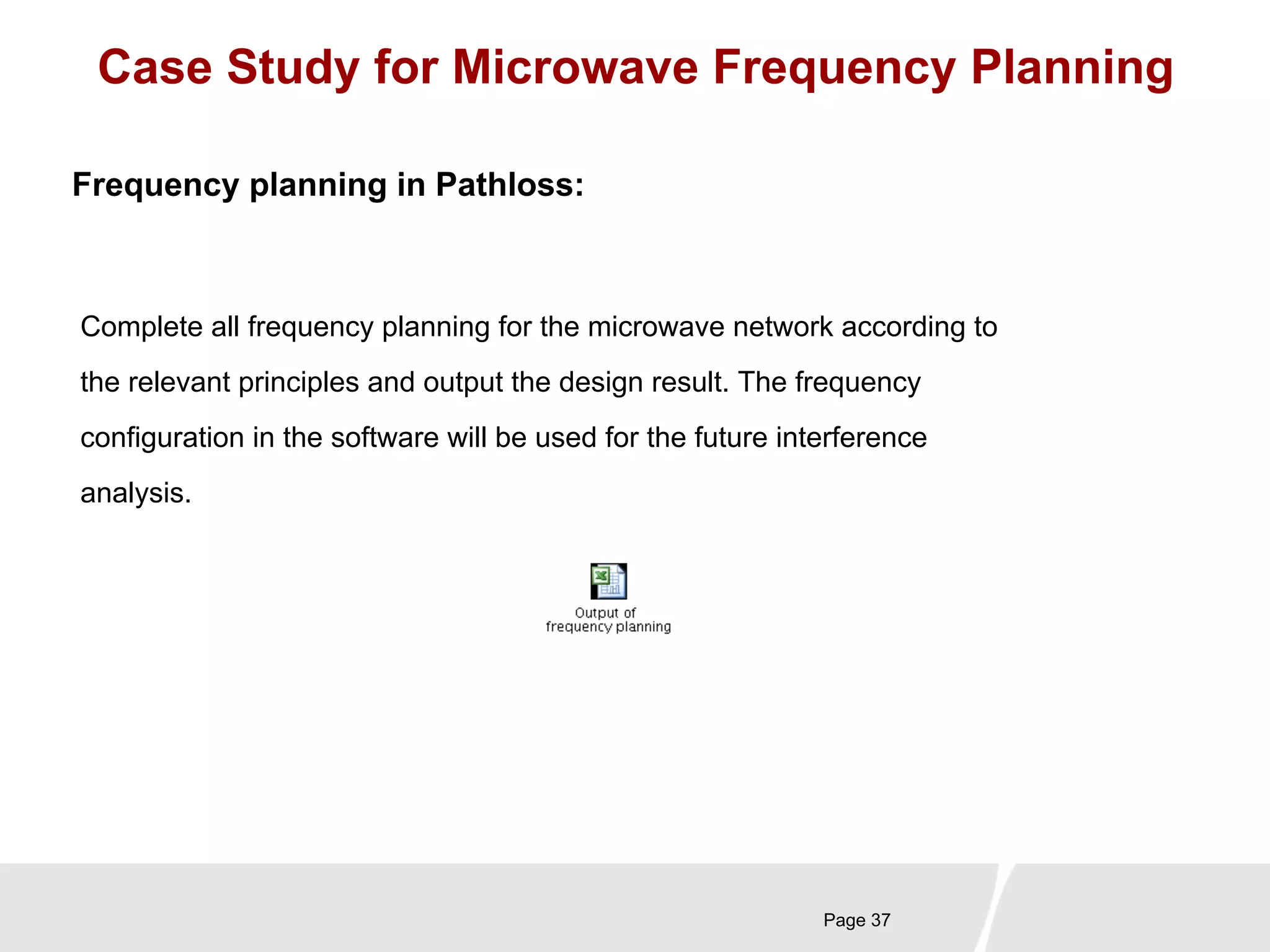 Case Study for Microwave Frequency Planning

Frequency planning in Pathloss:

Complete all frequency planning for the microwave network according to the relevant principles and output the design result. The frequency configuration in the software will be used for the future interference analysis.

Output of frequency planning

Page 37